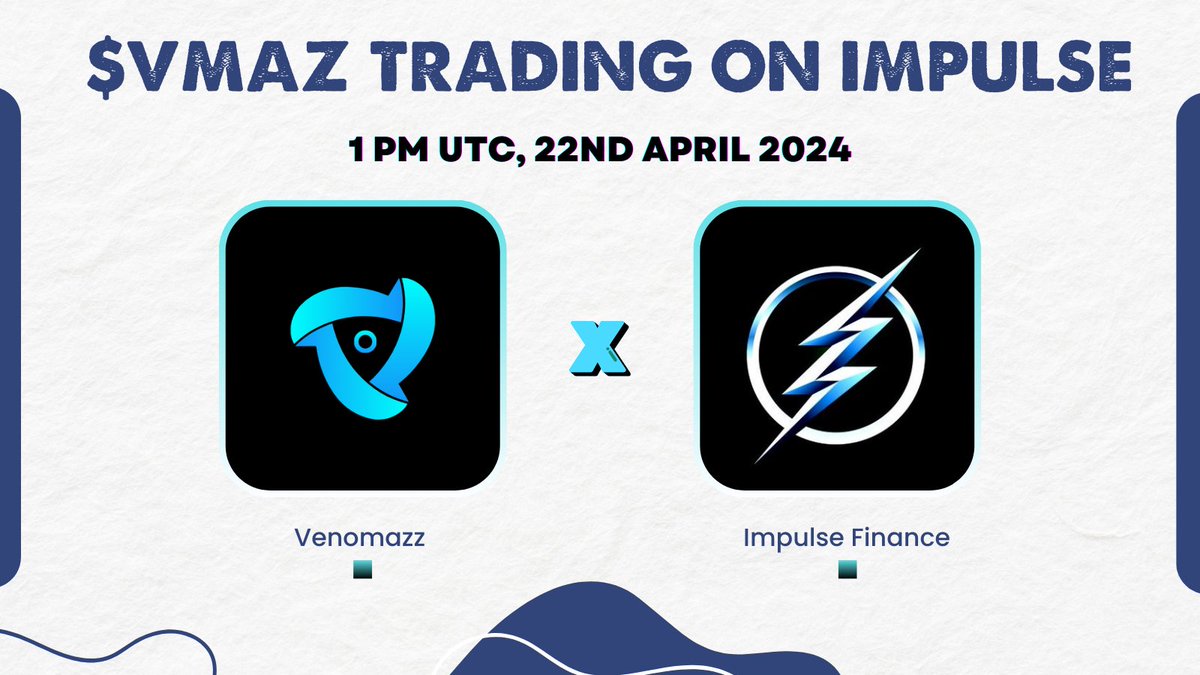 $VMAZ TRADING ON IMPULSE

1 PM UTC, 22ND APRIL 2024

X

Venomazz

Impulse Finance